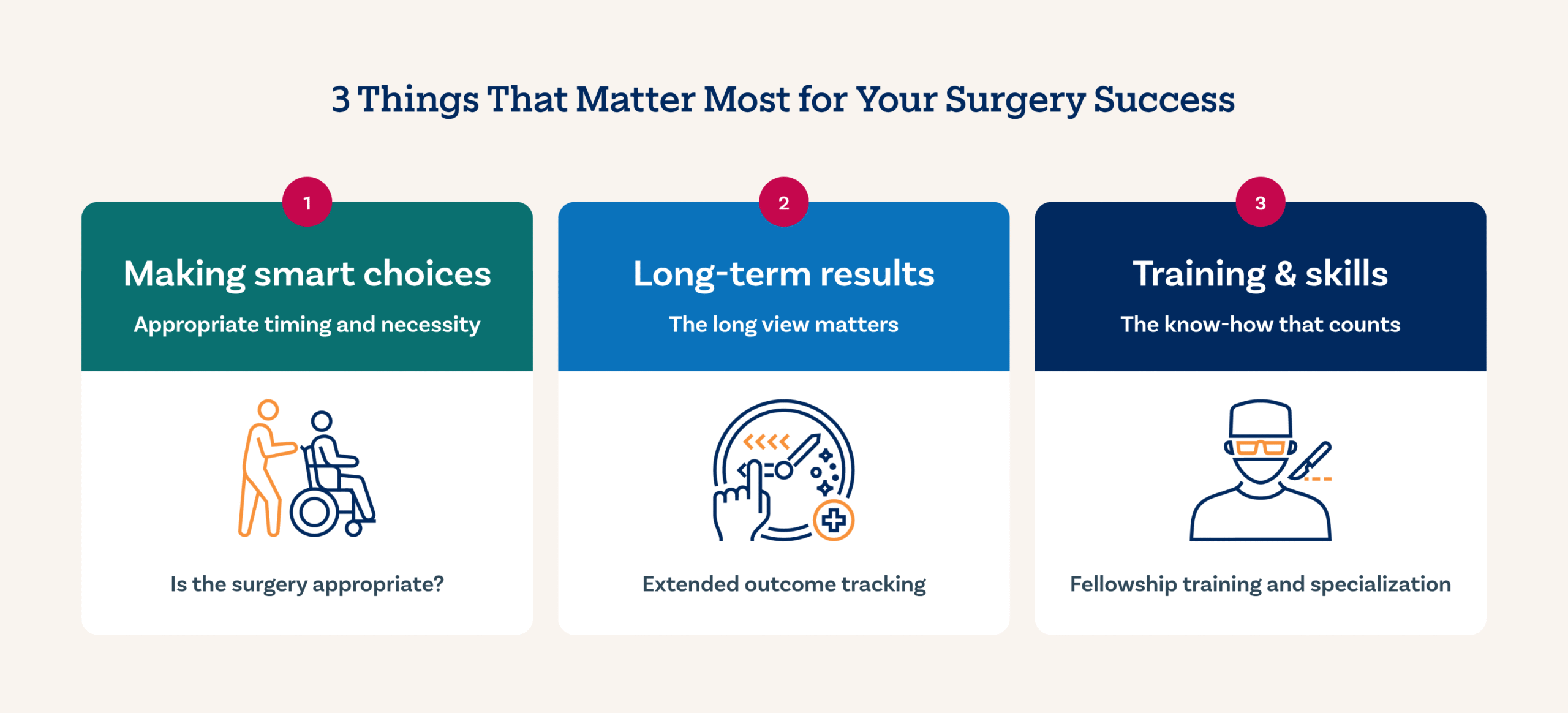 3 Things That Matter Most for Your Surgery Success

1

Making smart choices

Appropriate timing and necessity

Is the surgery appropriate?

2

Long-term results

The long view matters

Extended outcome tracking

3

Training & skills

The know-how that counts

Fellowship training and specialization